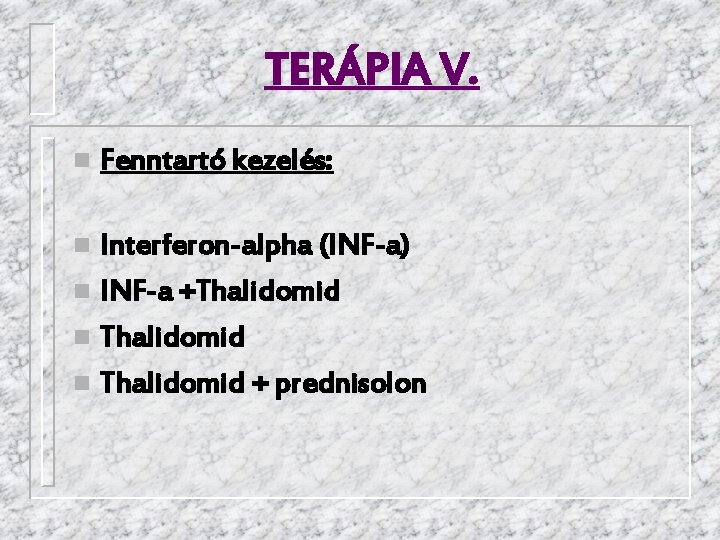 TERÁPIA V.

Fenntartó kezelés:

Interferon-alpha (INF-a)
INF-a +Thalidomid
Thalidomid
Thalidomid + prednisolon